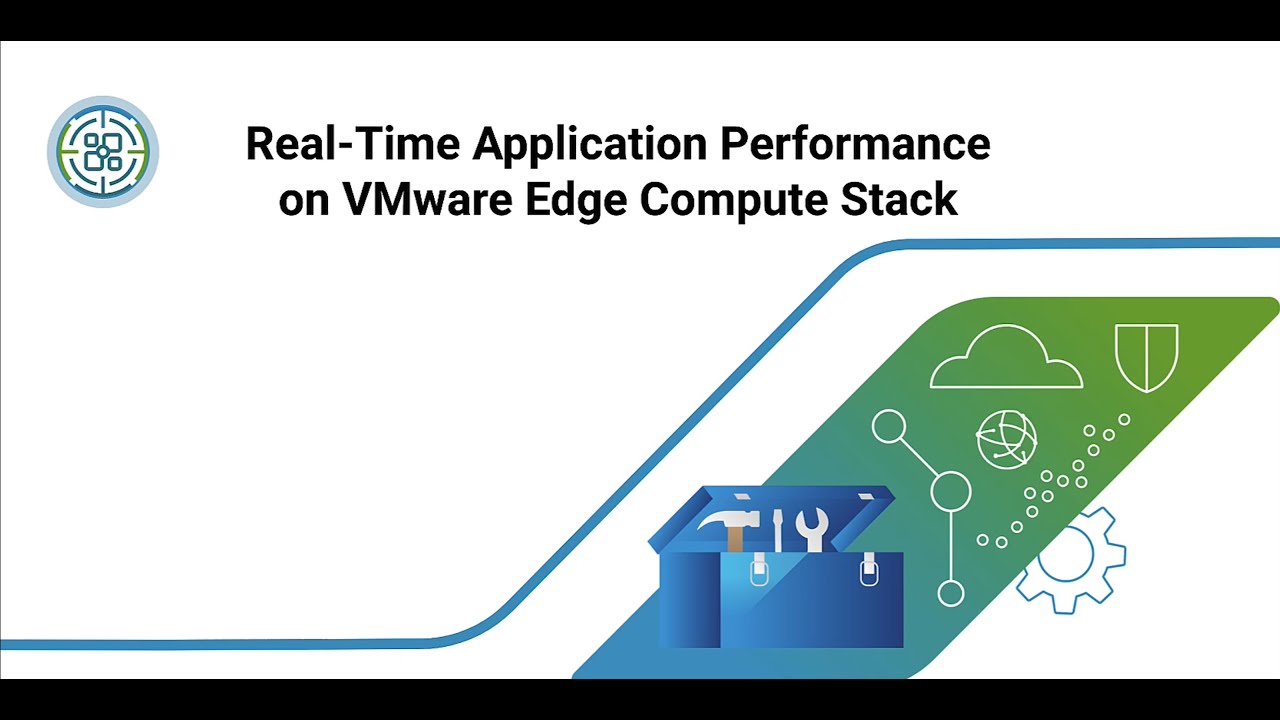 Real-Time Application Performance on VMware Edge Compute Stack